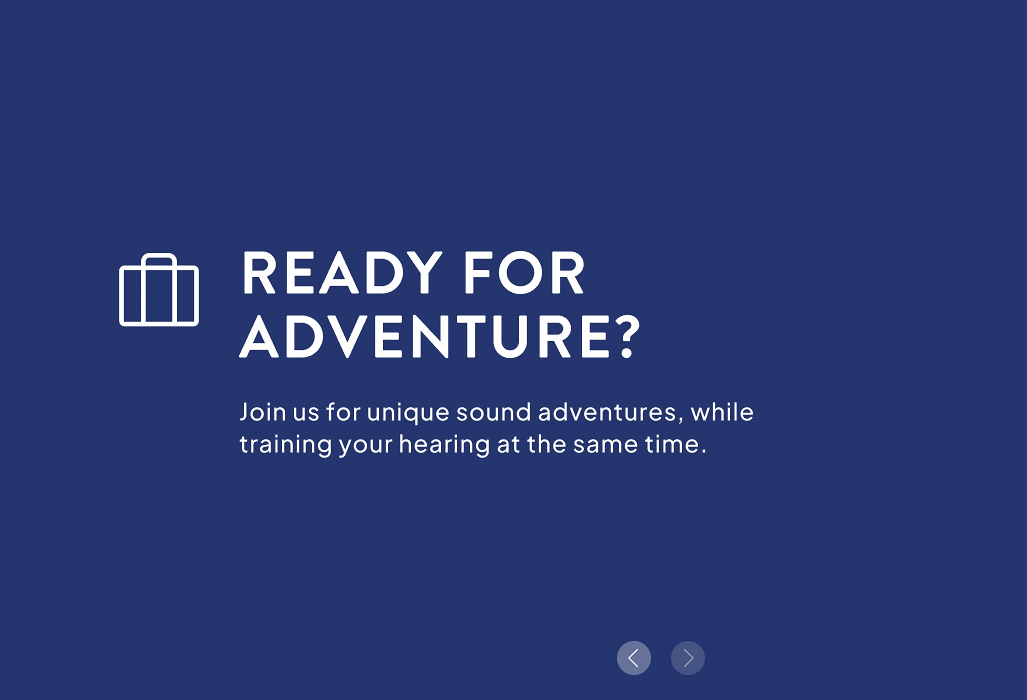 READY FOR ADVENTURE?

Join us for unique sound adventures, while training your hearing at the same time.